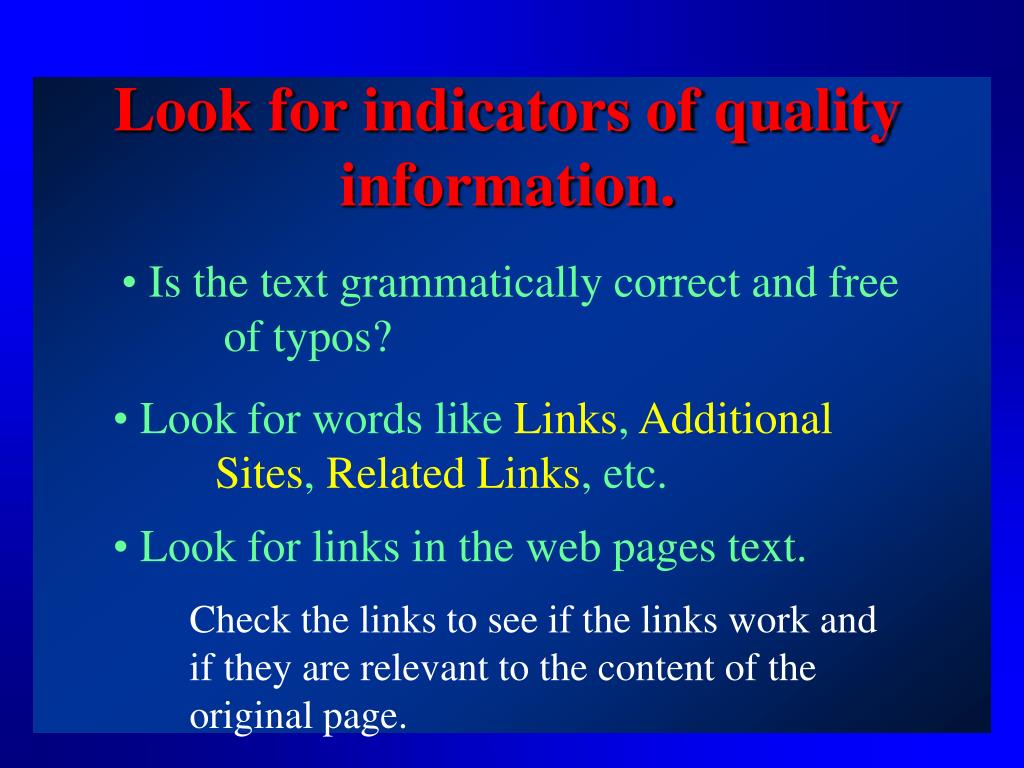 Look for indicators of quality information.

• Is the text grammatically correct and free of typos?

• Look for words like Links, Additional Sites, Related Links, etc.

• Look for links in the web pages text.

Check the links to see if the links work and if they are relevant to the content of the original page.